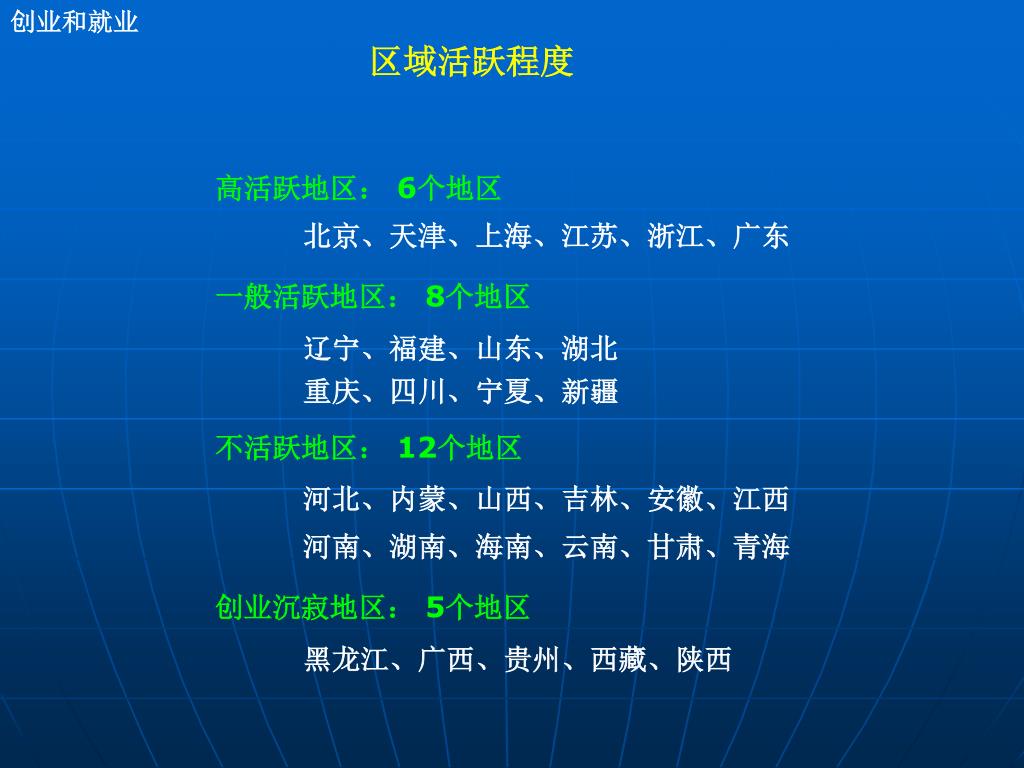 创业和就业

区域活跃程度

高活跃地区： 6个地区

北京、天津、上海、江苏、浙江、广东

一般活跃地区： 8个地区

辽宁、福建、山东、湖北
重庆、四川、宁夏、新疆

不活跃地区： 12个地区

河北、内蒙、山西、吉林、安徽、江西
河南、湖南、海南、云南、甘肃、青海

创业沉寂地区： 5个地区

黑龙江、广西、贵州、西藏、陕西